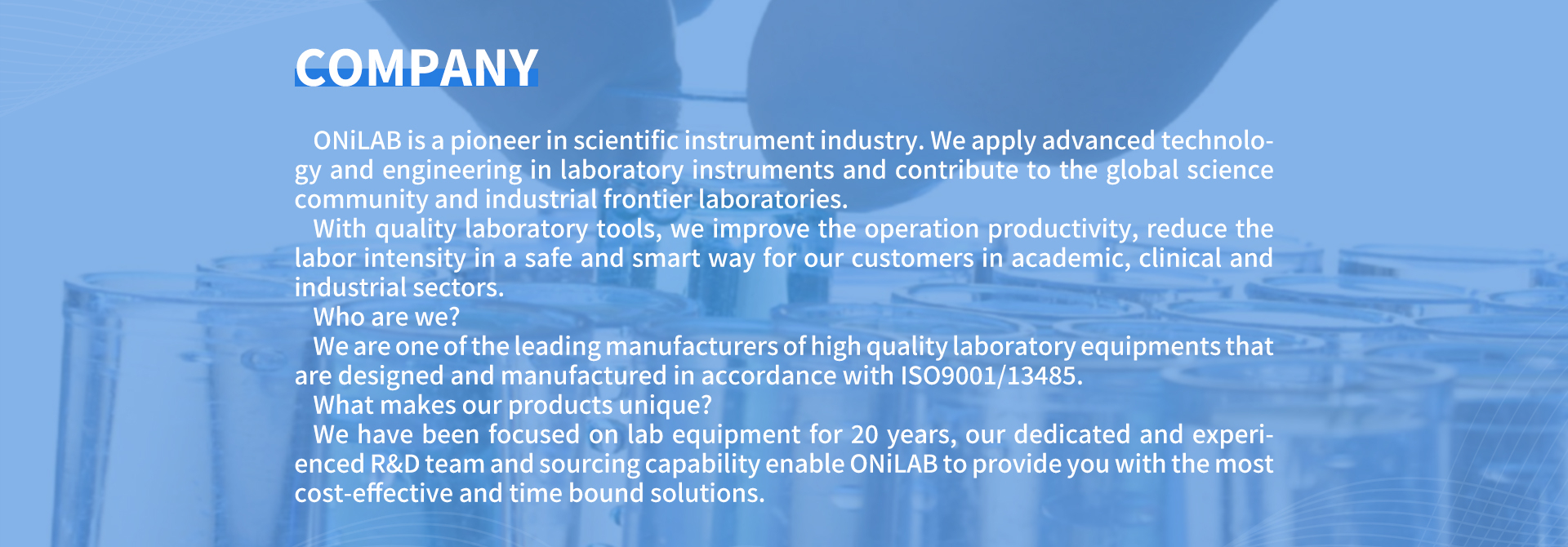 COMPANY

ONiLAB is a pioneer in scientific instrument industry. We apply advanced technology and engineering in laboratory instruments and contribute to the global science community and industrial frontier laboratories.

With quality laboratory tools, we improve the operation productivity, reduce the labor intensity in a safe and smart way for our customers in academic, clinical and industrial sectors.

Who are we?

We are one of the leading manufacturers of high quality laboratory equipments that are designed and manufactured in accordance with ISO9001/13485.

What makes our products unique?

We have been focused on lab equipment for 20 years, our dedicated and experienced R&D team and sourcing capability enable ONiLAB to provide you with the most cost-effective and time bound solutions.